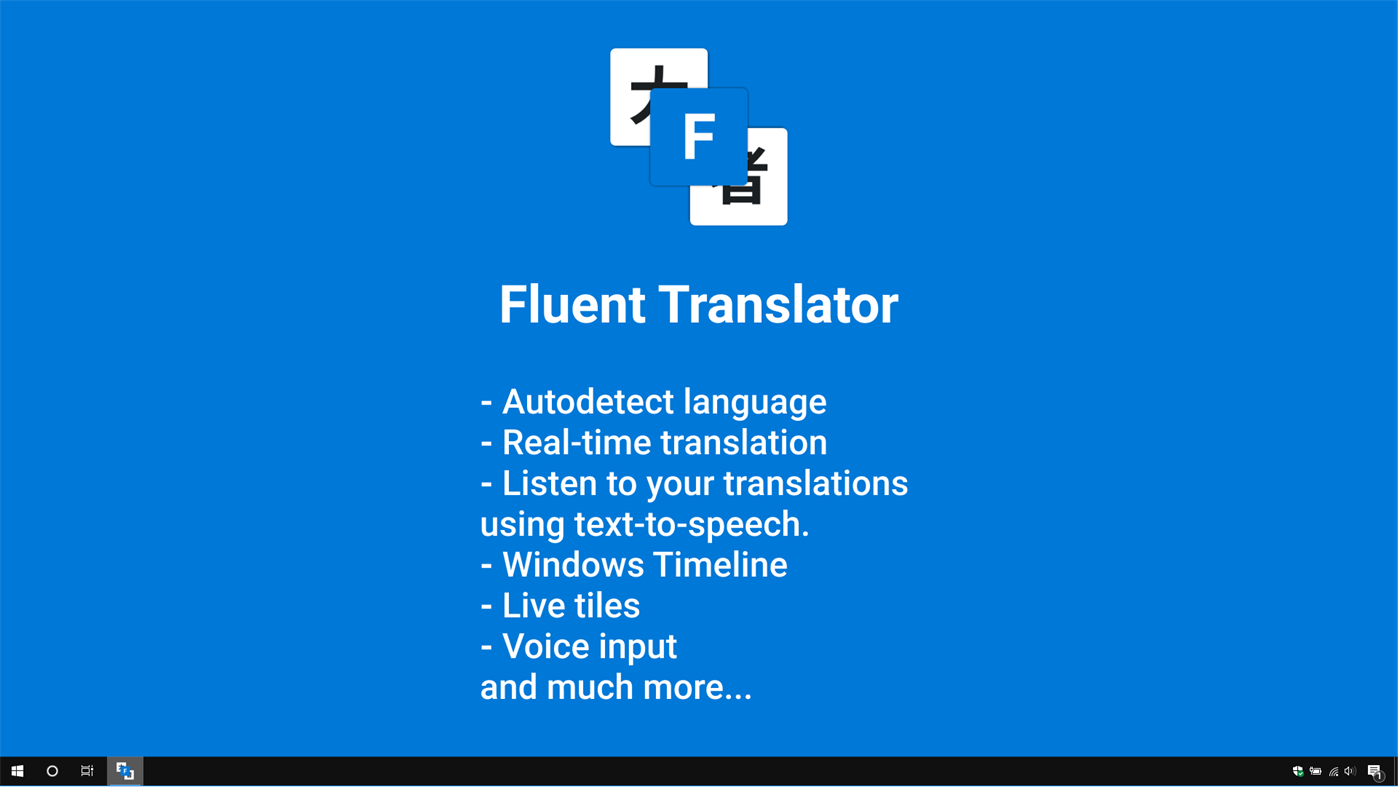 F

Fluent Translator

- Autodetect language
- Real-time translation
- Listen to your translations using text-to-speech.
- Windows Timeline
- Live tiles
- Voice input
and much more...